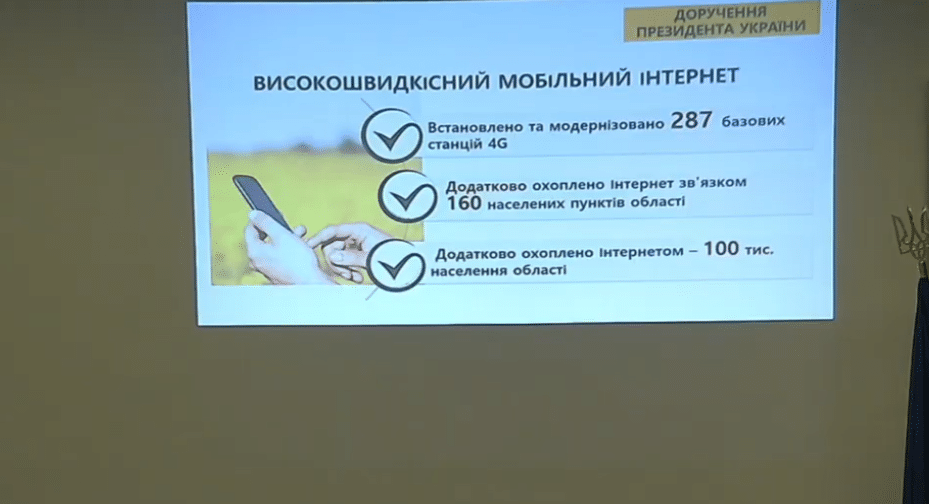 ДОРУЧЕННЯ
ПРЕЗИДЕНТА УКРАЇНИ

ВИСОКОШВИДКІСНИЙ МОБІЛЬНИЙ ІНТЕРНЕТ

Встановлено та модернізовано 287 базових станцій 4G

Додатково охоплено інтернет зв'язком 160 населених пунктів області

Додатково охоплено інтернетом – 100 тис. населення області